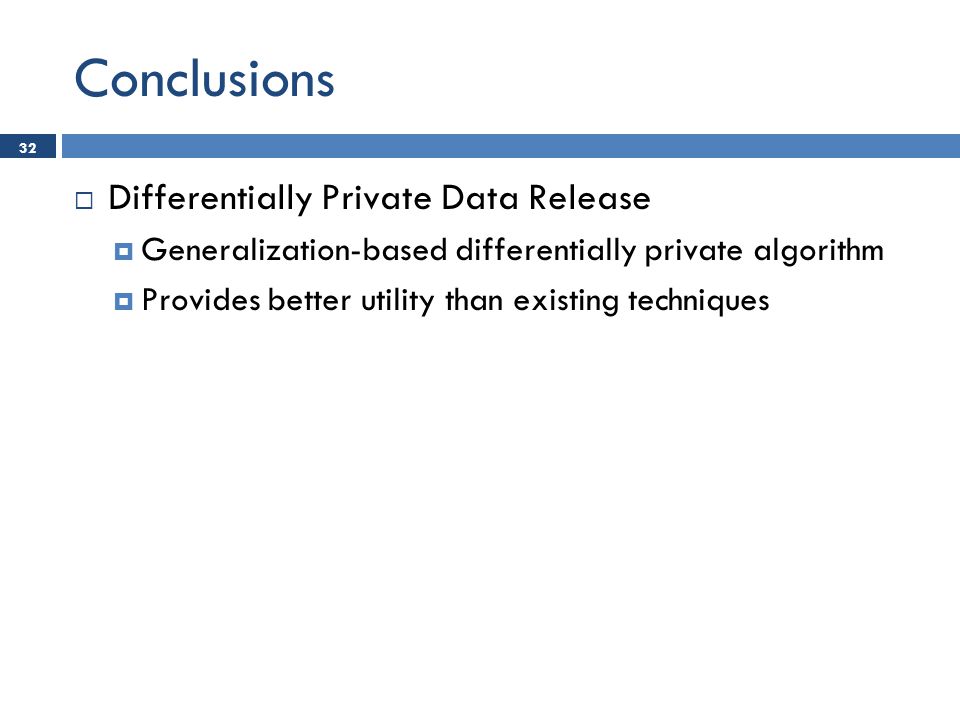 Conclusions

32

Differentially Private Data Release

Generalization-based differentially private algorithm

Provides better utility than existing techniques